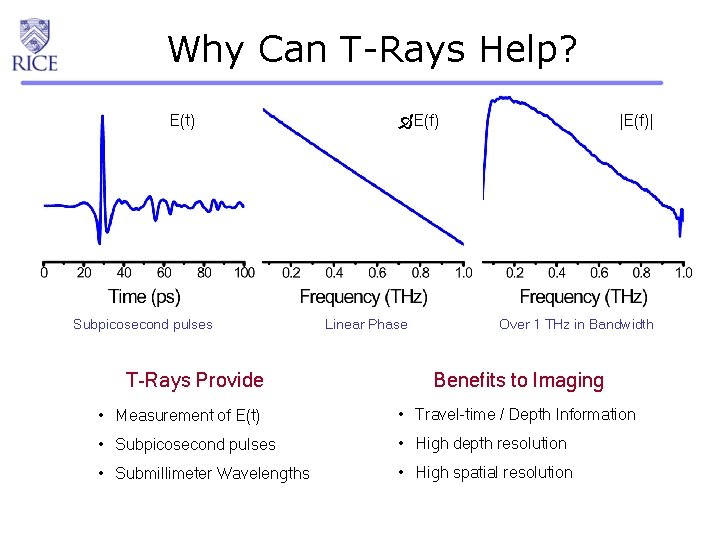 RICE

Why Can T-Rays Help?

E(t)

0 20 40 60 80 100

Time (ps)

Subpicosecond pulses

$\angle$E(f)

0.2 0.4 0.6 0.8 1.0

Frequency (THz)

Linear Phase

|E(f)|

0.2 0.4 0.6 0.8 1.0

Frequency (THz)

Over 1 THz in Bandwidth

T-Rays Provide

• Measurement of E(t)
• Subpicosecond pulses
• Submillimeter Wavelengths

Benefits to Imaging

• Travel-time / Depth Information
• High depth resolution
• High spatial resolution